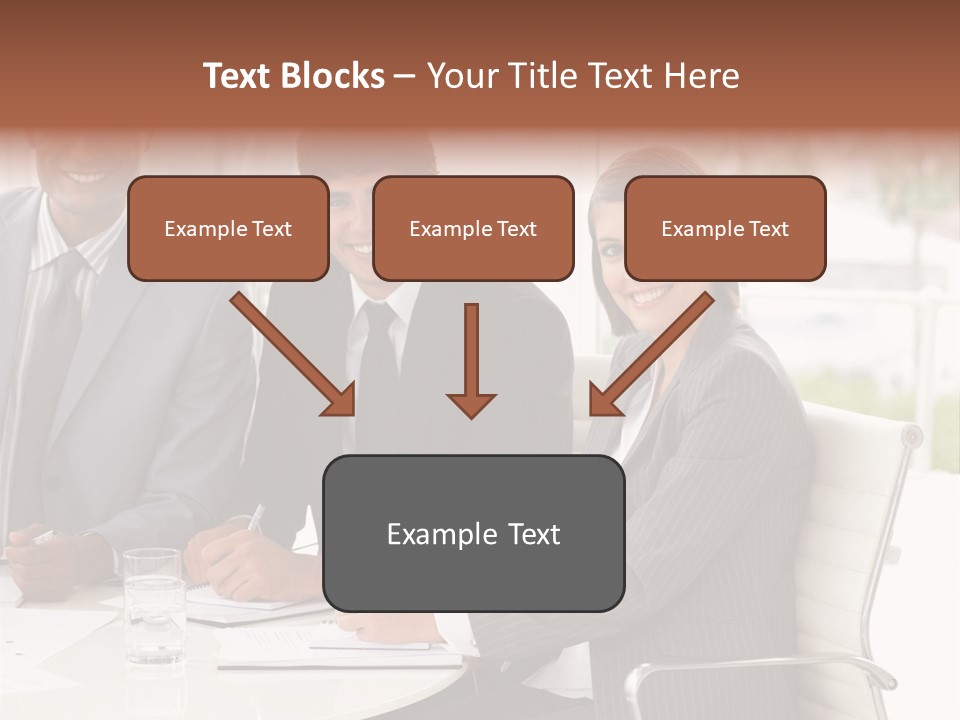 Text Blocks – Your Title Text Here

Example Text

Example Text

Example Text

Example Text